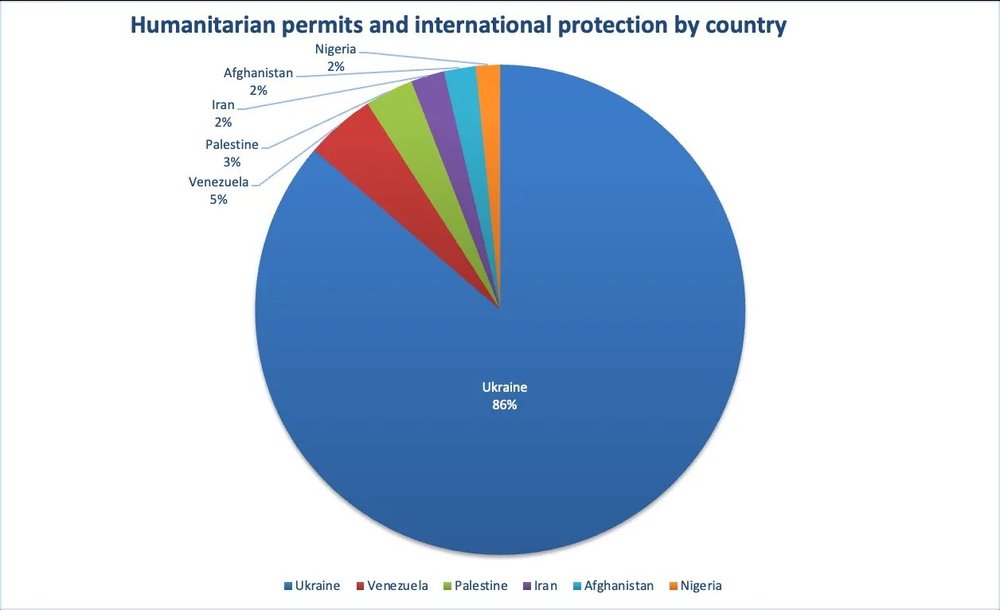 Humanitarian permits and international protection by country

Nigeria
2%

Afghanistan
2%

Iran
2%

Palestine
3%

Venezuela
5%

Ukraine
86%

Ukraine Venezuela Palestine Iran Afghanistan Nigeria